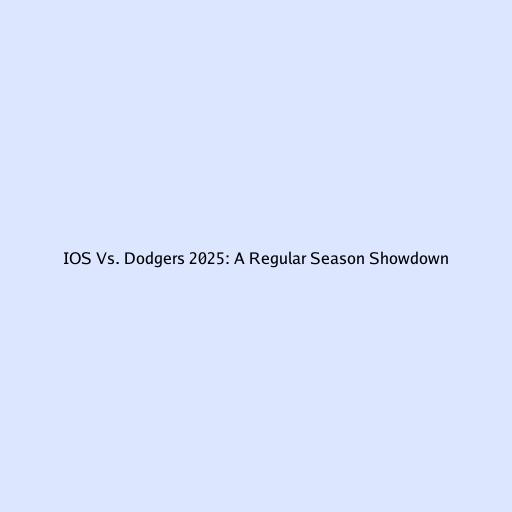 IOS Vs. Dodgers 2025: A Regular Season Showdown